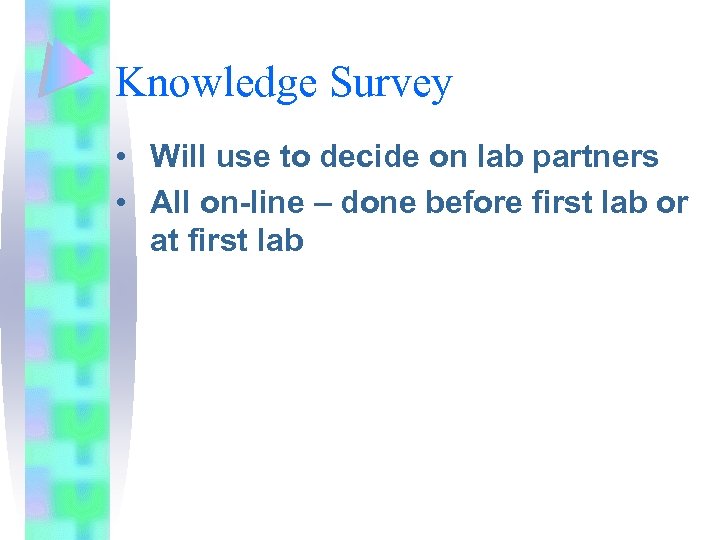 Knowledge Survey

• Will use to decide on lab partners
• All on-line – done before first lab or at first lab